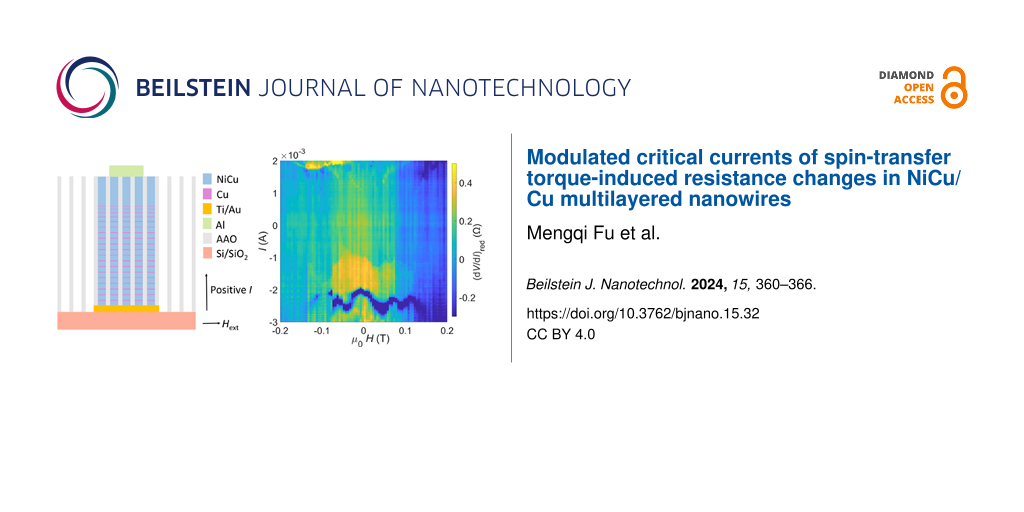 BEILSTEIN JOURNAL OF NANOTECHNOLOGY

DIAMOND OPEN ACCESS

NiCu
Cu
Ti/Au
Al
AAO
Si/SiO$_2$

Positive $I$

$H_{ext}$

$\times 10^{-3}$

2
1
0
-1
-2
-3

$I$ (A)

-0.2 -0.1 0 0.1 0.2

$\mu_0 H$ (T)

0.4
0.2
0
-0.2

$(dV/dI)_{red}$ ($\Omega$)

Modulated critical currents of spin-transfer torque-induced resistance changes in NiCu/Cu multilayered nanowires

Mengqi Fu et al.

Beilstein J. Nanotechnol. 2024, 15, 360–366.

https://doi.org/10.3762/bjnano.15.32

CC BY 4.0